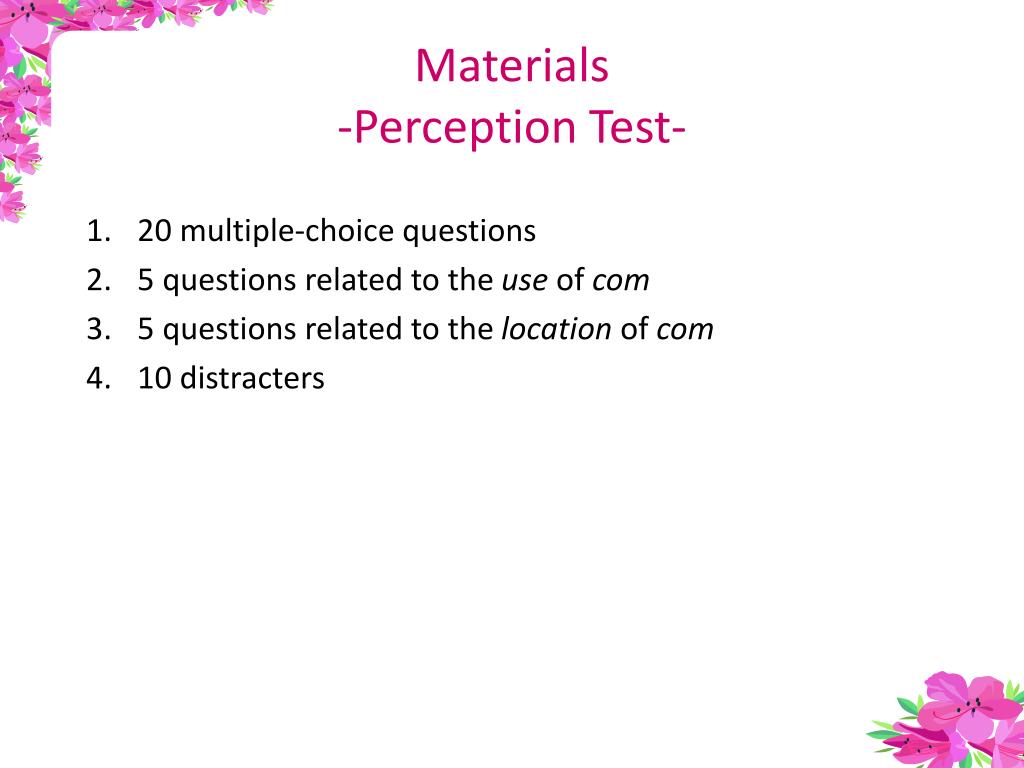 Materials
-Perception Test-

1. 20 multiple-choice questions
2. 5 questions related to the use of com
3. 5 questions related to the location of com
4. 10 distracters